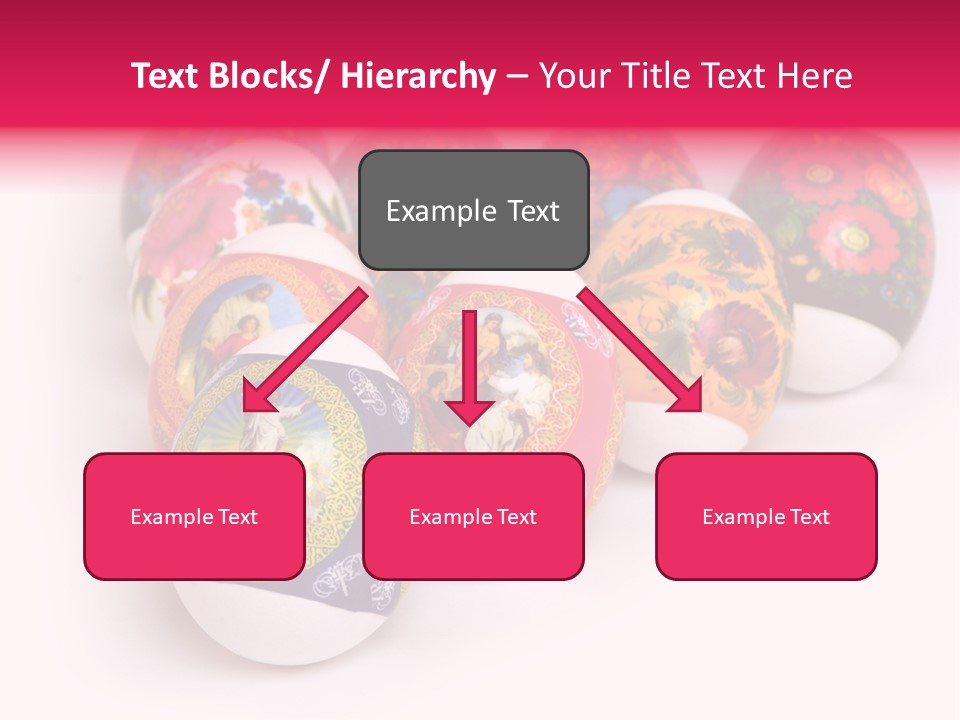 Text Blocks/ Hierarchy – Your Title Text Here

Example Text

Example Text

Example Text

Example Text